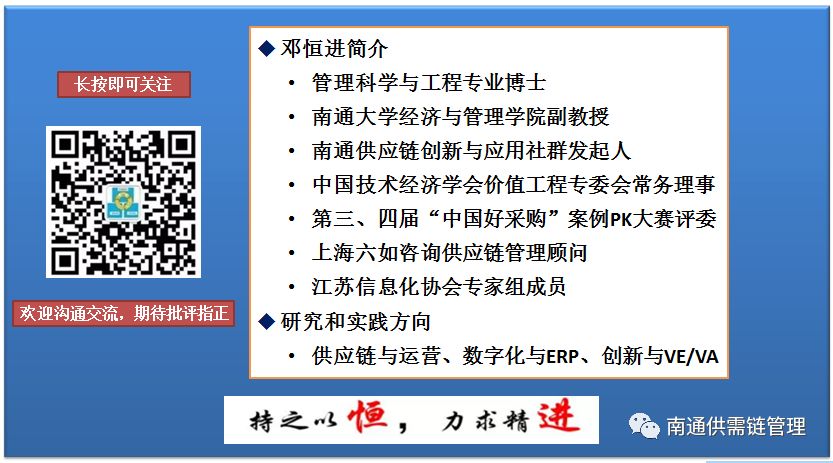 长按即可关注

欢迎沟通交流，期待批评指正

◆ 邓恒进简介
• 管理科学与工程专业博士
• 南通大学经济与管理学院副教授
• 南通供应链创新与应用社群发起人
• 中国技术经济学会价值工程专委会常务理事
• 第三、四届“中国好采购”案例PK大赛评委
• 上海六如咨询供应链管理顾问
• 江苏信息化协会专家组成员
◆ 研究和实践方向
• 供应链与运营、数字化与ERP、创新与VE/VA

持之以恒，力求精进

南通供需链管理